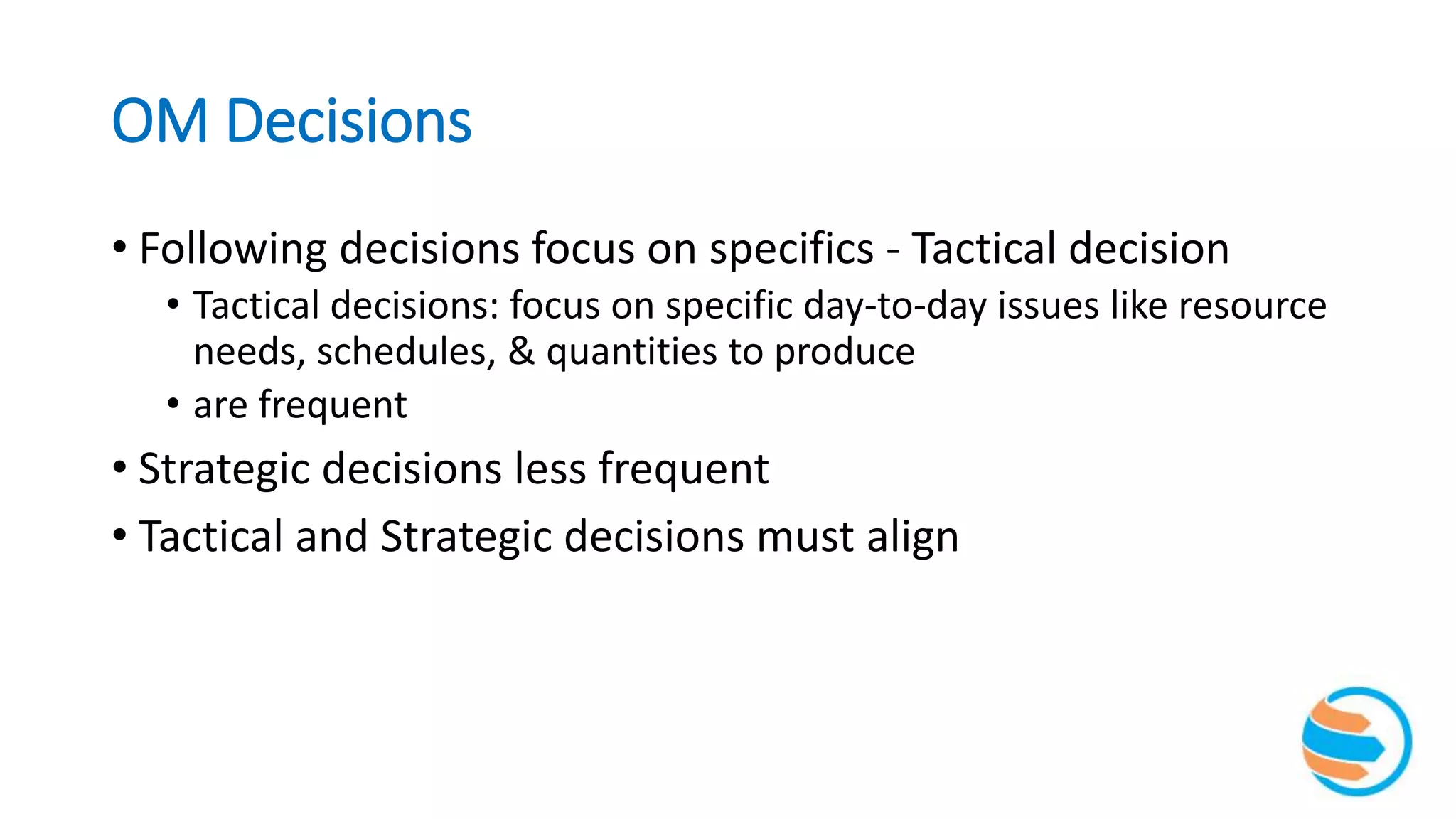 OM Decisions

• Following decisions focus on specifics - Tactical decision
  • Tactical decisions: focus on specific day-to-day issues like resource needs, schedules, & quantities to produce
  • are frequent
• Strategic decisions less frequent
• Tactical and Strategic decisions must align